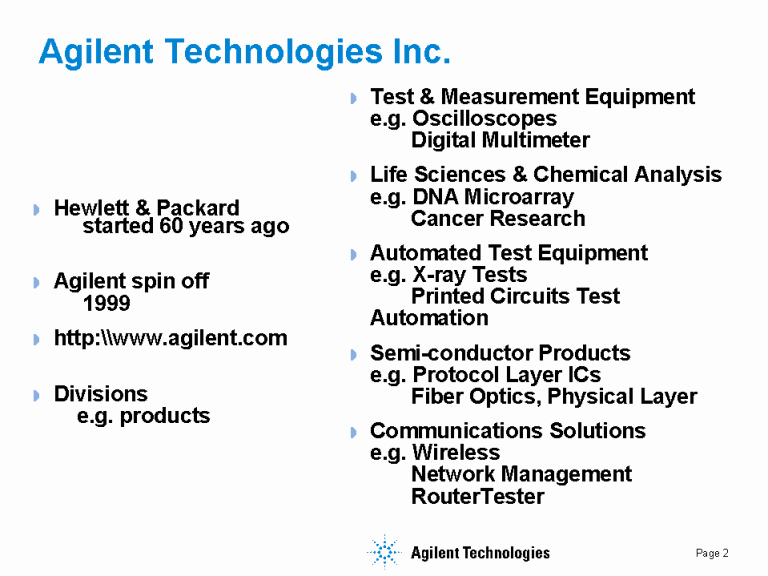 Agilent Technologies Inc.

Hewlett & Packard started 60 years ago

Agilent spin off 1999

http:\\www.agilent.com

Divisions e.g. products

Test & Measurement Equipment e.g. Oscilloscopes Digital Multimeter

Life Sciences & Chemical Analysis e.g. DNA Microarray Cancer Research

Automated Test Equipment e.g. X-ray Tests Printed Circuits Test Automation

Semi-conductor Products e.g. Protocol Layer ICs Fiber Optics, Physical Layer

Communications Solutions e.g. Wireless Network Management RouterTester

Agilent Technologies

Page 2